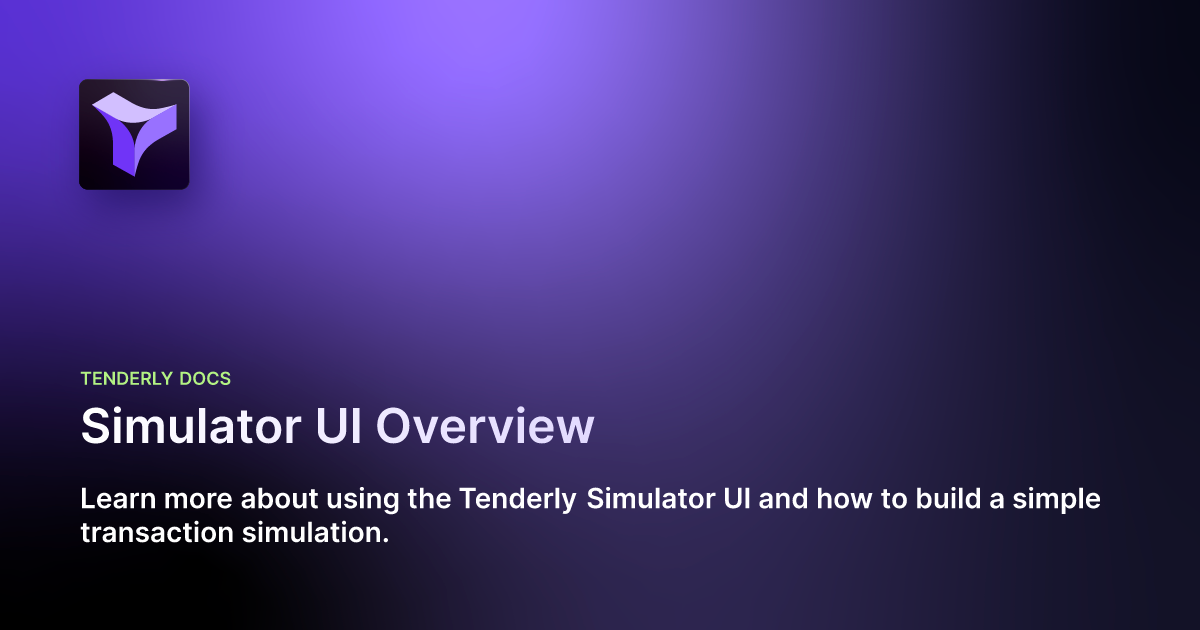 TENDERLY DOCS

Simulator UI Overview

Learn more about using the Tenderly Simulator UI and how to build a simple transaction simulation.